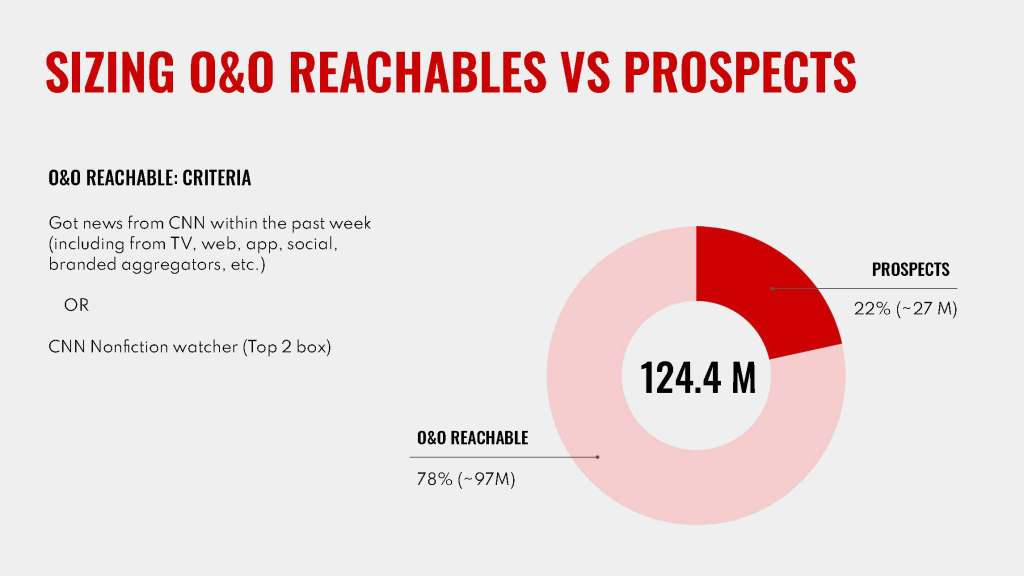 SIZING O&O REACHABLES VS PROSPECTS

O&O REACHABLE: CRITERIA

Got news from CNN within the past week (including from TV, web, app, social, branded aggregators, etc.)

OR

CNN Nonfiction watcher (Top 2 box)

PROSPECTS

22% (~27 M)

124.4 M

O&O REACHABLE

78% (~97M)